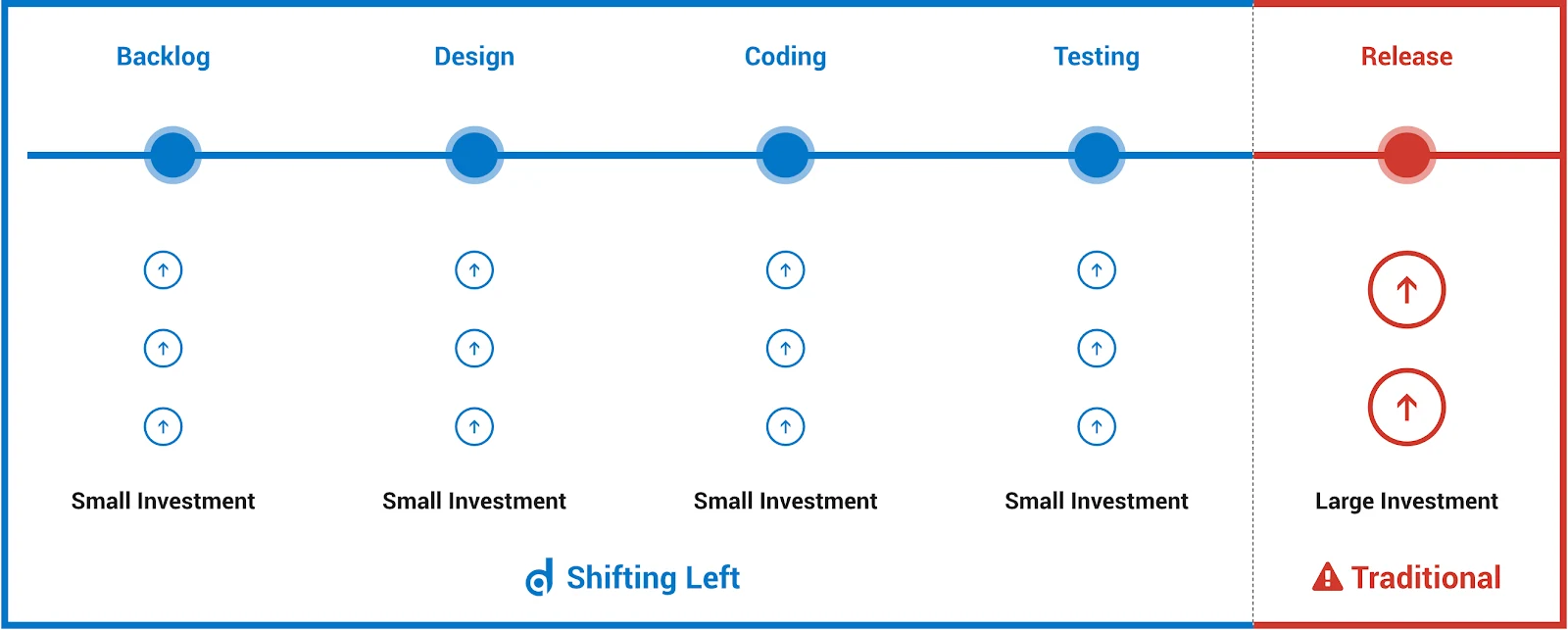 Backlog

Design

Coding

Testing

Release

Small Investment

Small Investment

Small Investment

Small Investment

Large Investment

Shifting Left

Traditional